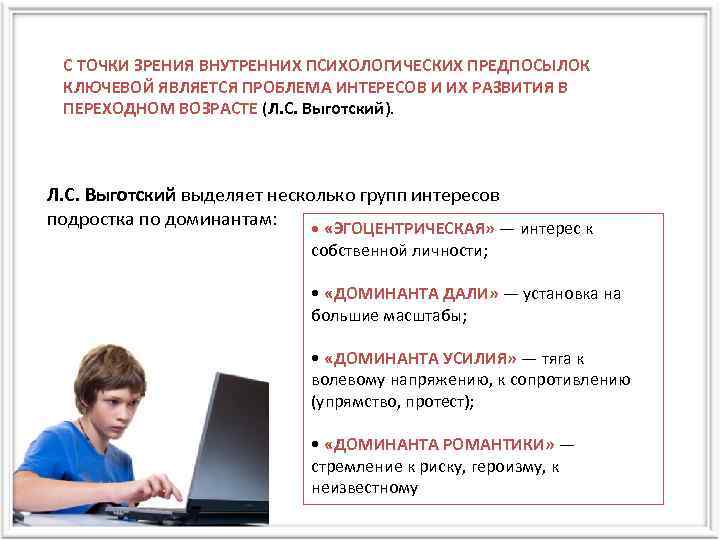 С ТОЧКИ ЗРЕНИЯ ВНУТРЕННИХ ПСИХОЛОГИЧЕСКИХ ПРЕДПОСЫЛОК КЛЮЧЕВОЙ ЯВЛЯЕТСЯ ПРОБЛЕМА ИНТЕРЕСОВ И ИХ РАЗВИТИЯ В ПЕРЕХОДНОМ ВОЗРАСТЕ (Л.С. Выготский).

Л.С. Выготский выделяет несколько групп интересов подростка по доминантам:

• «ЭГОЦЕНТРИЧЕСКАЯ» — интерес к собственной личности;

• «ДОМИНАНТА ДАЛИ» — установка на большие масштабы;

• «ДОМИНАНТА УСИЛИЯ» — тяга к волевому напряжению, к сопротивлению (упрямство, протест);

• «ДОМИНАНТА РОМАНТИКИ» — стремление к риску, героизму, к неизвестному